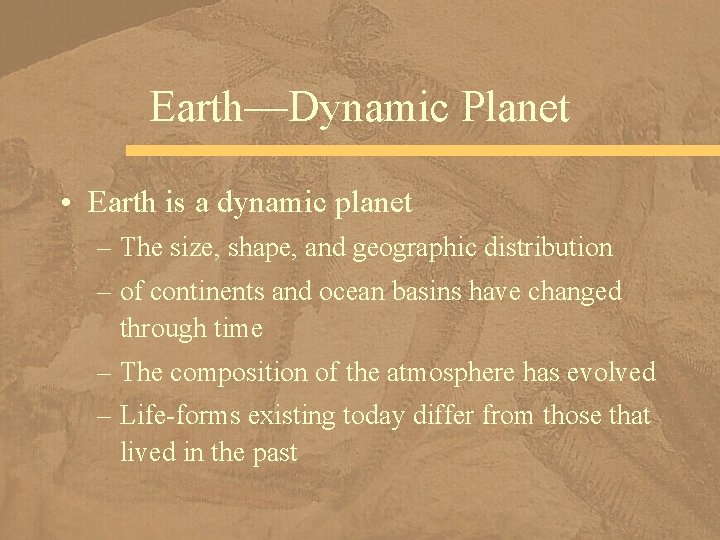 Earth—Dynamic Planet

• Earth is a dynamic planet

– The size, shape, and geographic distribution

– of continents and ocean basins have changed through time

– The composition of the atmosphere has evolved

– Life-forms existing today differ from those that lived in the past